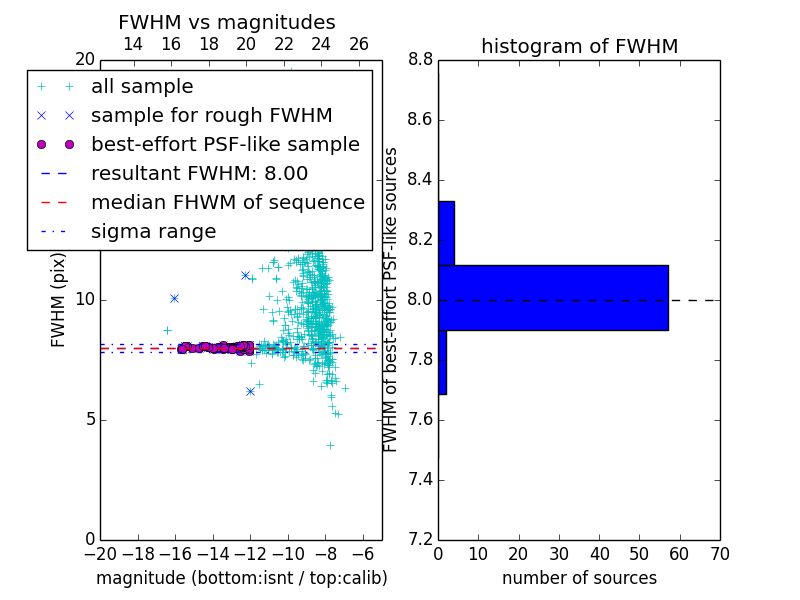 FWHM vs magnitudes

14 16 18 20 22 24 26

20

all sample

sample for rough FWHM

best-effort PSF-like sample

resultant FWHM: 8.00

median FHWM of sequence

sigma range

FWHM (pix)

10

5

0

−20 −18 −16 −14 −12 −10 −8 −6

magnitude (bottom:isnt / top:calib)

histogram of FWHM

8.8

8.6

8.4

8.2

8.0

7.8

7.6

7.4

7.2

FWHM of best-effort PSF-like sources

0 10 20 30 40 50 60 70

number of sources